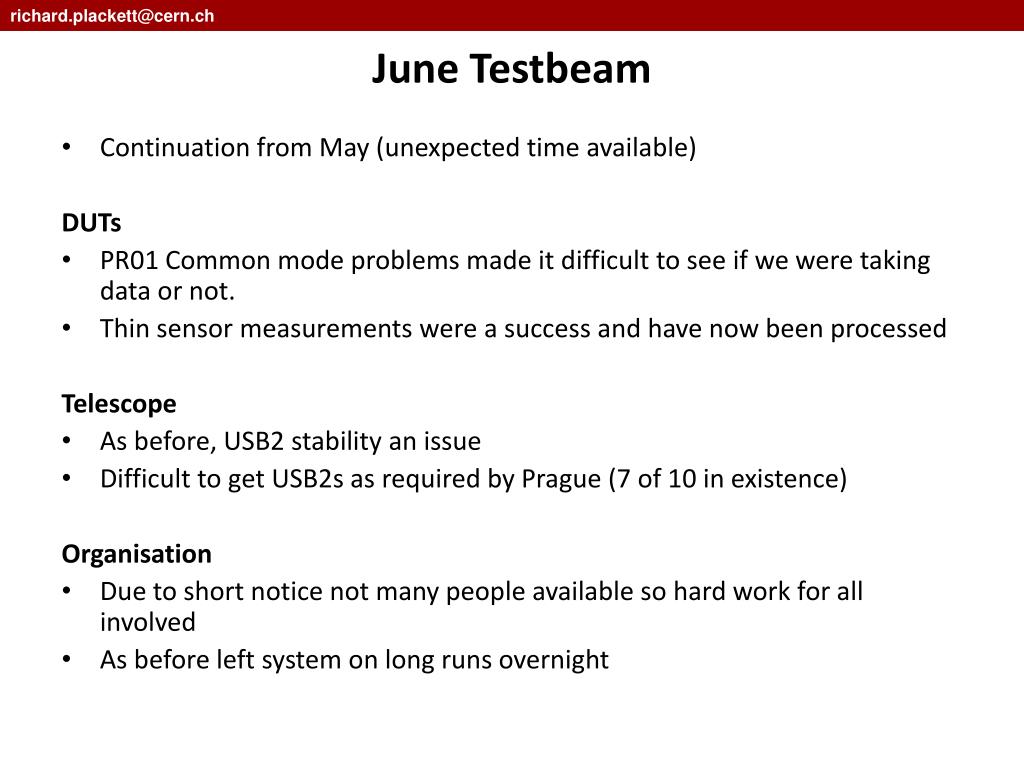 richard.plackett@cern.ch

June Testbeam

• Continuation from May (unexpected time available)

DUTs
• PR01 Common mode problems made it difficult to see if we were taking data or not.
• Thin sensor measurements were a success and have now been processed

Telescope
• As before, USB2 stability an issue
• Difficult to get USB2s as required by Prague (7 of 10 in existence)

Organisation
• Due to short notice not many people available so hard work for all involved
• As before left system on long runs overnight